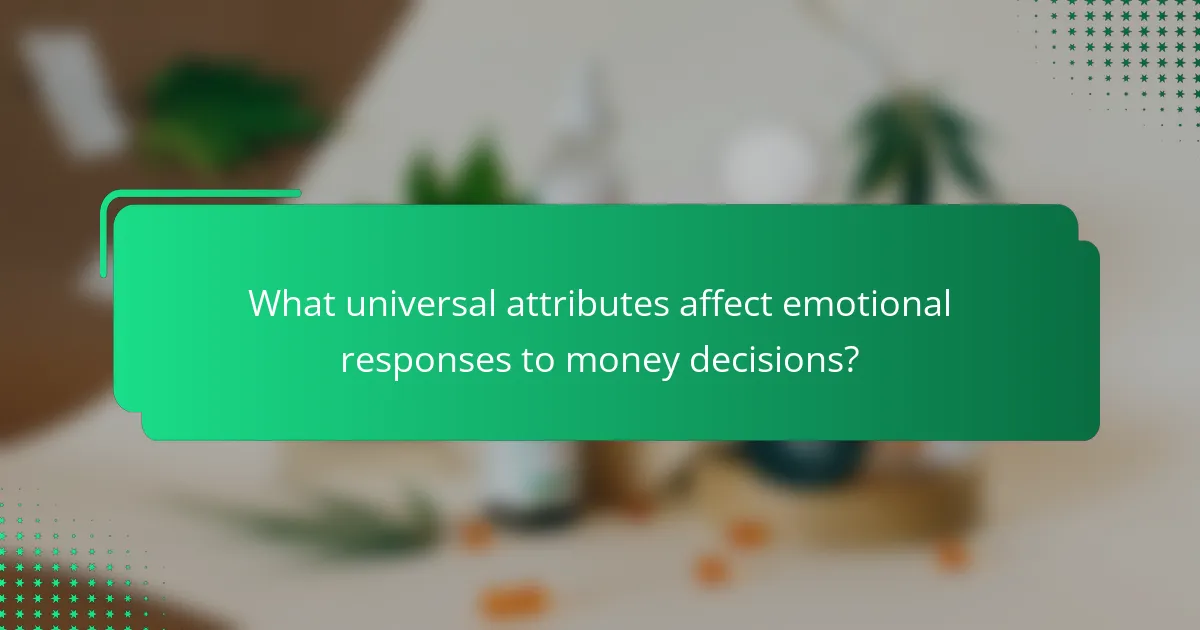 What universal attributes affect emotional responses to money decisions?